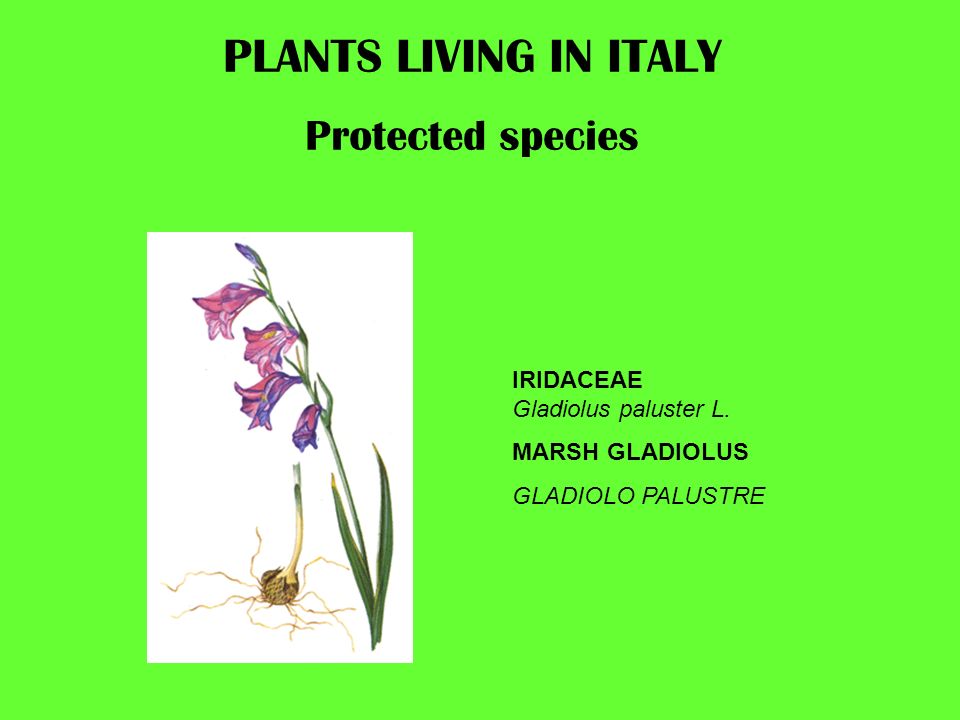 PLANTS LIVING IN ITALY

Protected species

IRIDACEAE
Gladiolus paluster L.

MARSH GLADIOLUS

GLADIOLO PALUSTRE